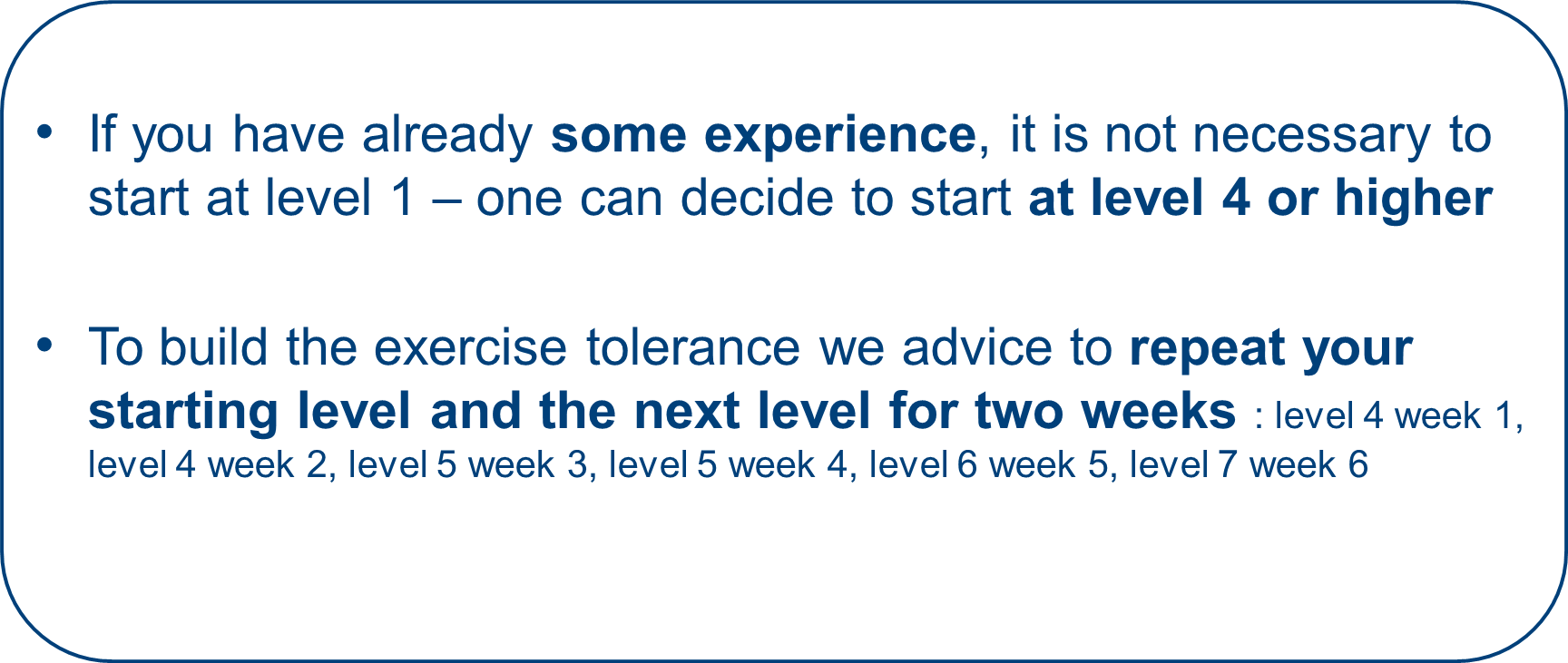 • If you have already some experience, it is not necessary to start at level 1 – one can decide to start at level 4 or higher

• To build the exercise tolerance we advice to repeat your starting level and the next level for two weeks : level 4 week 1, level 4 week 2, level 5 week 3, level 5 week 4, level 6 week 5, level 7 week 6